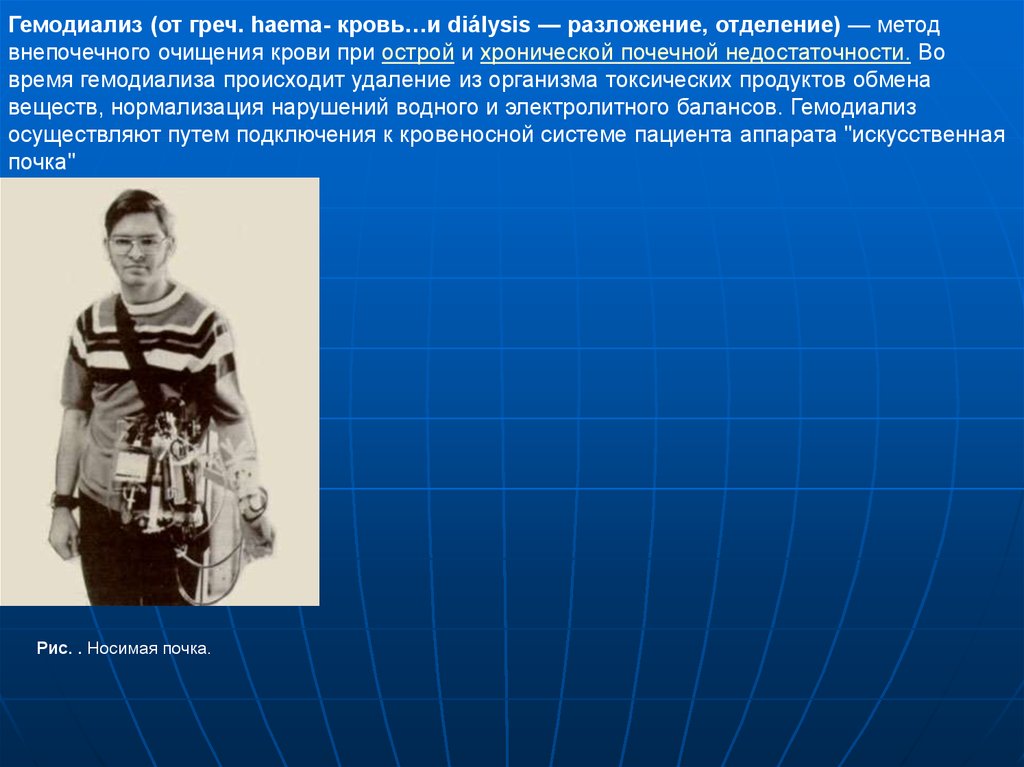 Гемодиализ (от греч. haema- кровь…и diálysis — разложение, отделение) — метод внепочечного очищения крови при острой и хронической почечной недостаточности. Во время гемодиализа происходит удаление из организма токсических продуктов обмена веществ, нормализация нарушений водного и электролитного балансов. Гемодиализ осуществляют путем подключения к кровеносной системе пациента аппарата "искусственная почка"

Рис. . Носимая почка.